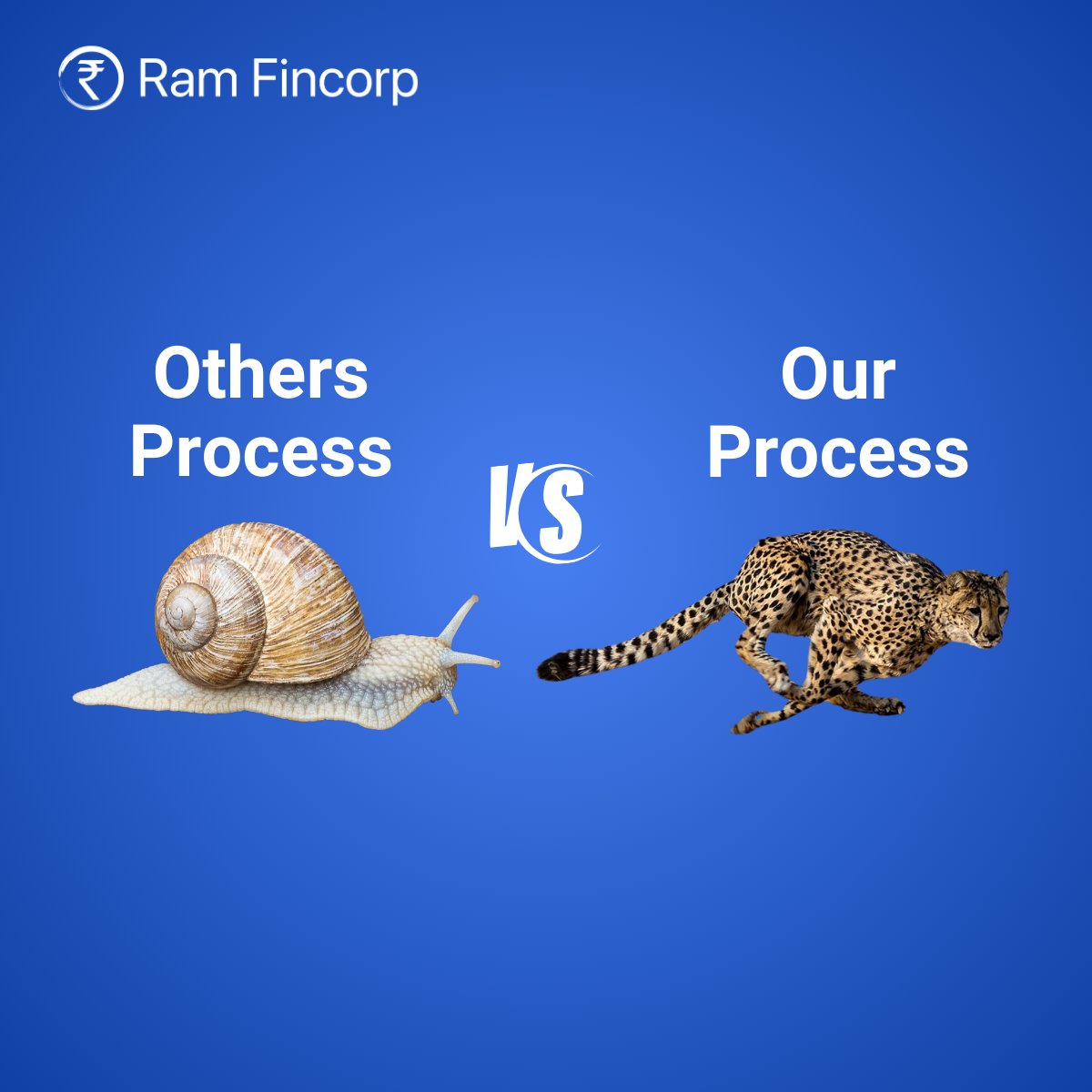 ₹ Ram Fincorp

Others Process

VS

Our Process